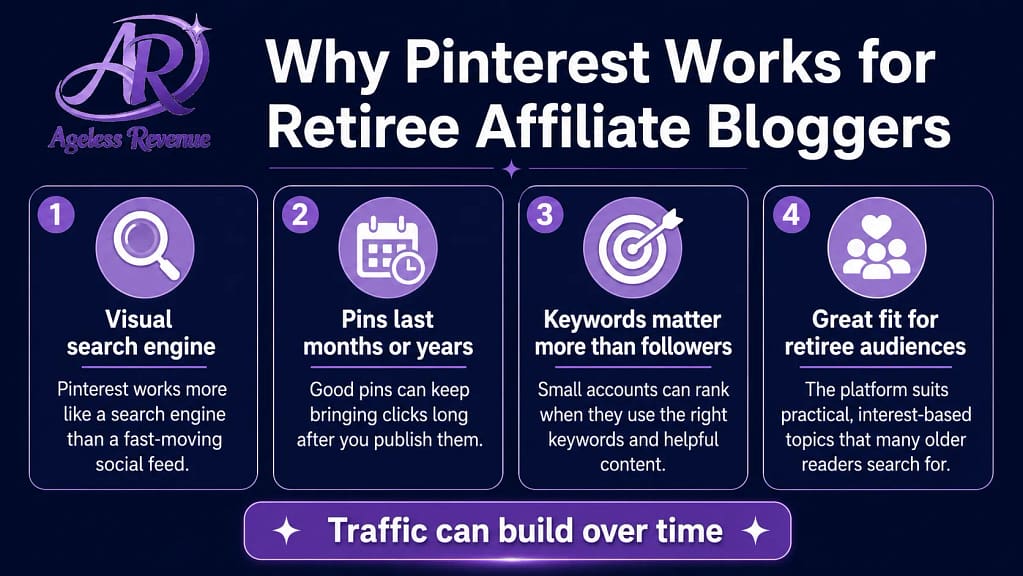 AR
Ageless Revenue

Why Pinterest Works for Retiree Affiliate Bloggers

1
Visual search engine
Pinterest works more like a search engine than a fast-moving social feed.

2
Pins last months or years
Good pins can keep bringing clicks long after you publish them.

3
Keywords matter more than followers
Small accounts can rank when they use the right keywords and helpful content.

4
Great fit for retiree audiences
The platform suits practical, interest-based topics that many older readers search for.

Traffic can build over time